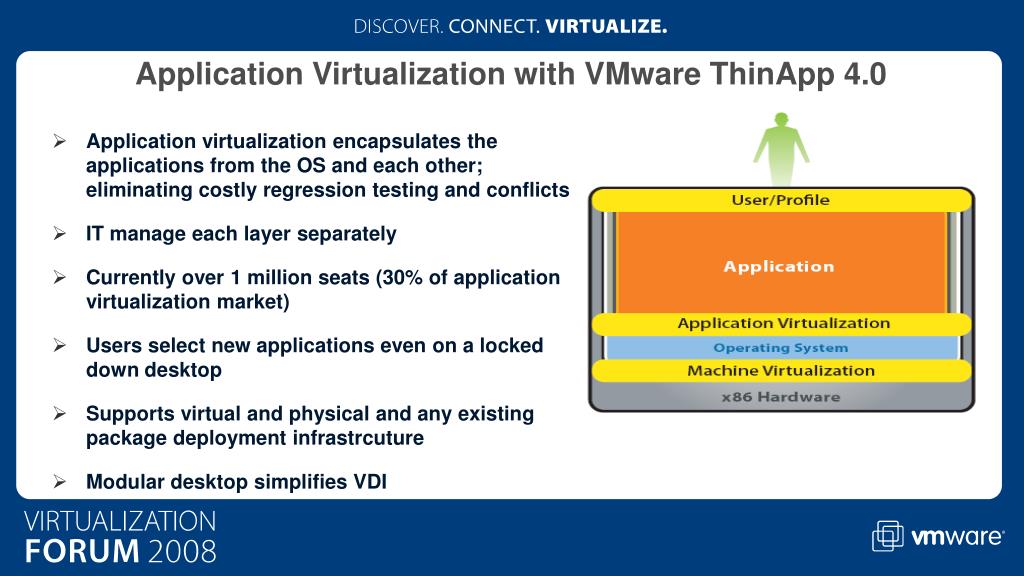 DISCOVER. CONNECT. VIRTUALIZE.

Application Virtualization with VMware ThinApp 4.0

➢ Application virtualization encapsulates the applications from the OS and each other; eliminating costly regression testing and conflicts

➢ IT manage each layer separately

➢ Currently over 1 million seats (30% of application virtualization market)

➢ Users select new applications even on a locked down desktop

➢ Supports virtual and physical and any existing package deployment infrastrcuture

➢ Modular desktop simplifies VDI

User/Profile

Application

Application Virtualization

Operating System

Machine Virtualization

x86 Hardware

VIRTUALIZATION
FORUM 2008

vmware